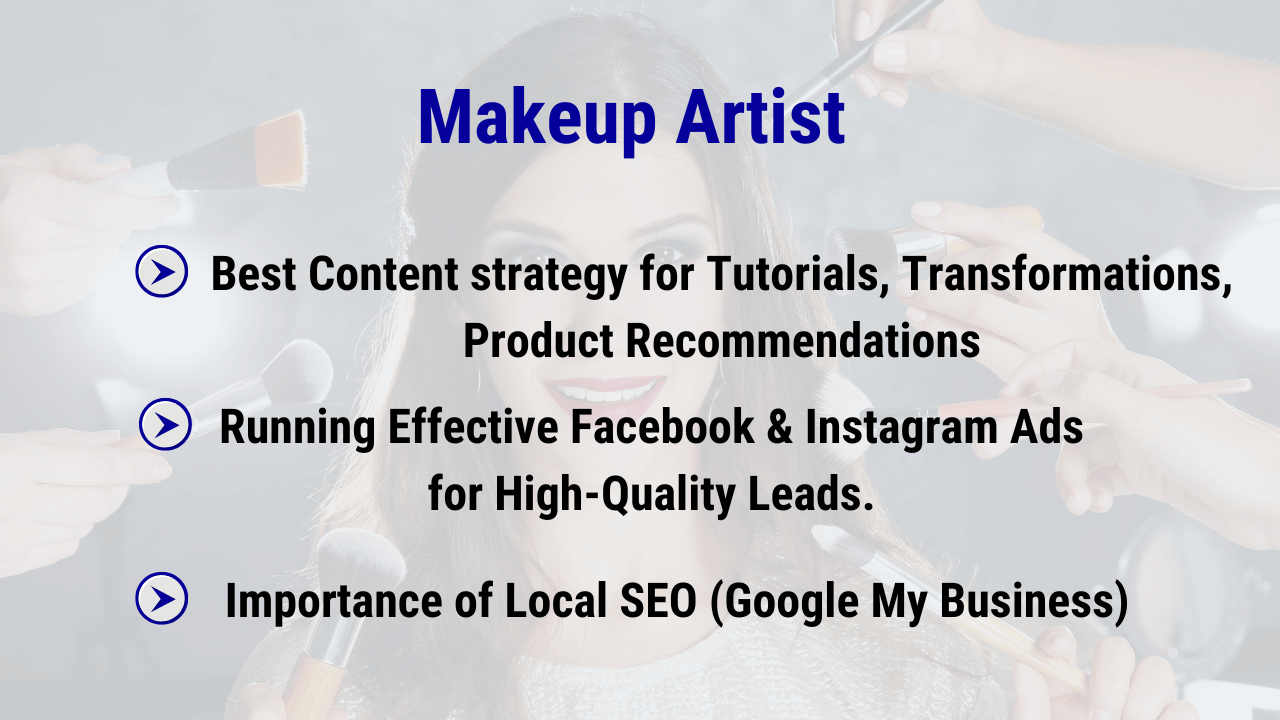 Makeup Artist

Best Content strategy for Tutorials, Transformations, Product Recommendations

Running Effective Facebook & Instagram Ads for High-Quality Leads.

Importance of Local SEO (Google My Business)